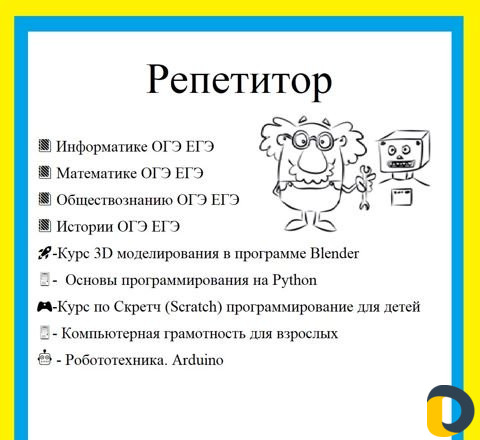 Репетитор

Информатике ОГЭ ЕГЭ

Математике ОГЭ ЕГЭ

Обществознанию ОГЭ ЕГЭ

Истории ОГЭ ЕГЭ

-Курс 3D моделирования в программе Blender

- Основы программирования на Python

-Курс по Скретч (Scratch) программирование для детей

- Компьютерная грамотность для взрослых

- Робототехника. Arduino